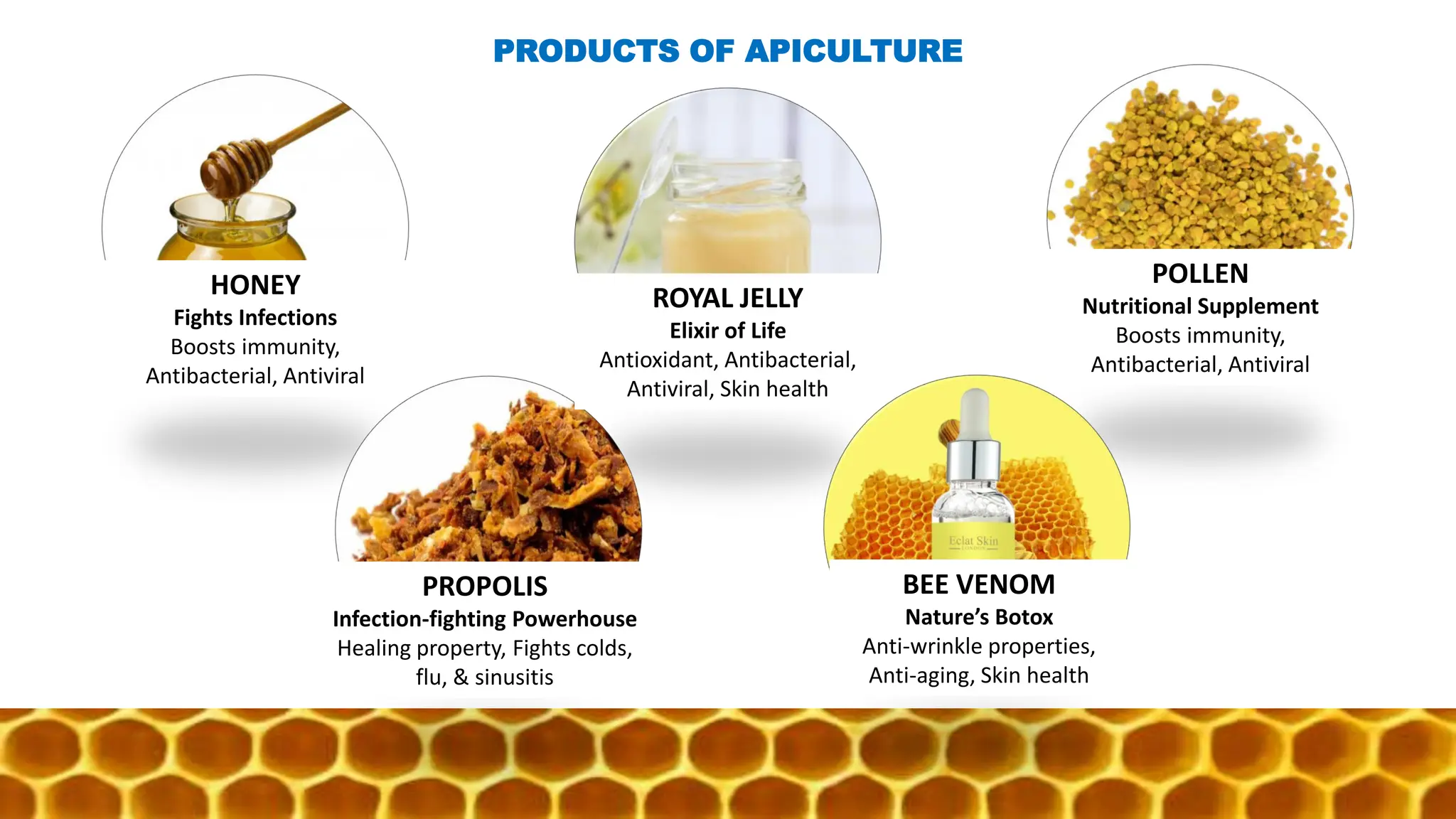 PRODUCTS OF APICULTURE

HONEY
Fights Infections
Boosts immunity, Antibacterial, Antiviral

ROYAL JELLY
Elixir of Life
Antioxidant, Antibacterial, Antiviral, Skin health

POLLEN
Nutritional Supplement
Boosts immunity, Antibacterial, Antiviral

PROPOLIS
Infection-fighting Powerhouse
Healing property, Fights colds, flu, & sinusitis

Eclat Skin

BEE VENOM
Nature's Botox
Anti-wrinkle properties, Anti-aging, Skin health